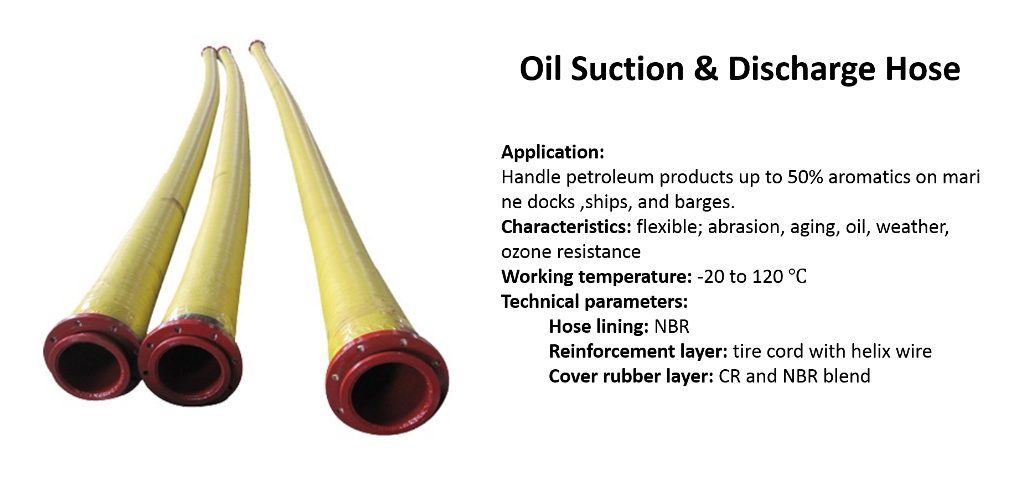 Oil Suction & Discharge Hose

Application:
Handle petroleum products up to 50% aromatics on mari ne docks ,ships, and barges.
Characteristics: flexible; abrasion, aging, oil, weather, ozone resistance
Working temperature: -20 to 120 ℃
Technical parameters:
Hose lining: NBR
Reinforcement layer: tire cord with helix wire
Cover rubber layer: CR and NBR blend